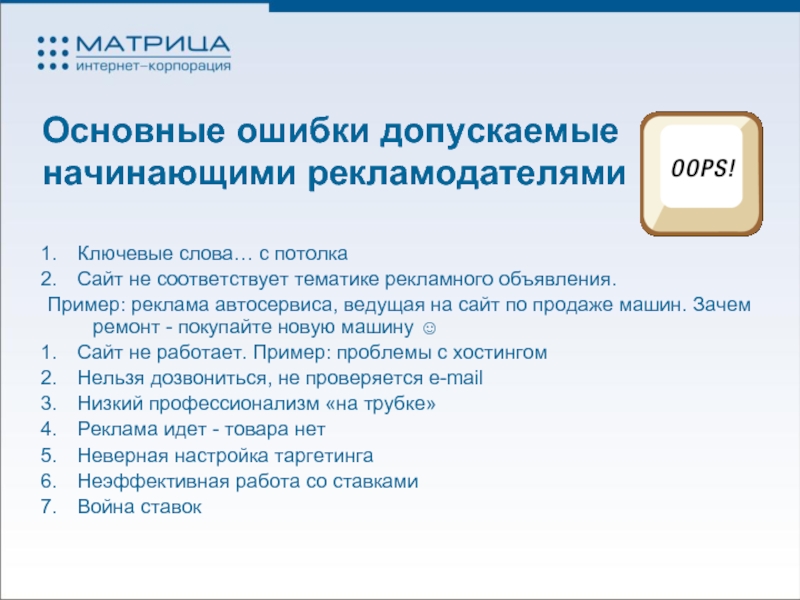 МАТРИЦА
интернет–корпорация

Основные ошибки допускаемые начинающими рекламодателями

OOPS!

1. Ключевые слова… с потолка
2. Сайт не соответствует тематике рекламного объявления.
Пример: реклама автосервиса, ведущая на сайт по продаже машин. Зачем ремонт - покупайте новую машину ☺
1. Сайт не работает. Пример: проблемы с хостингом
2. Нельзя дозвониться, не проверяется e-mail
3. Низкий профессионализм «на трубке»
4. Реклама идет - товара нет
5. Неверная настройка таргетинга
6. Неэффективная работа со ставками
7. Война ставок